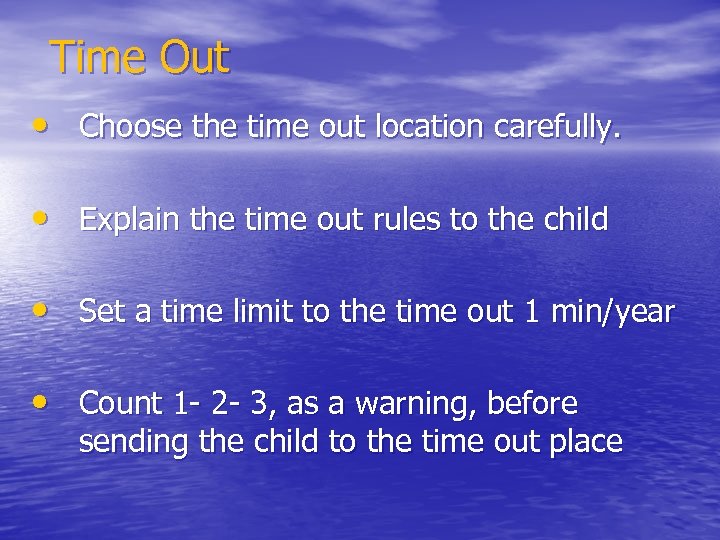 Time Out

• Choose the time out location carefully.

• Explain the time out rules to the child

• Set a time limit to the time out 1 min/year

• Count 1- 2- 3, as a warning, before sending the child to the time out place